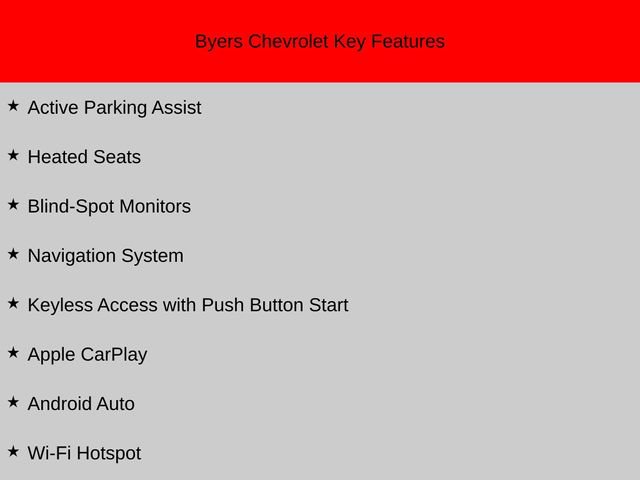 Byers Chevrolet Key Features

★ Active Parking Assist

★ Heated Seats

★ Blind-Spot Monitors

★ Navigation System

★ Keyless Access with Push Button Start

★ Apple CarPlay

★ Android Auto

★ Wi-Fi Hotspot